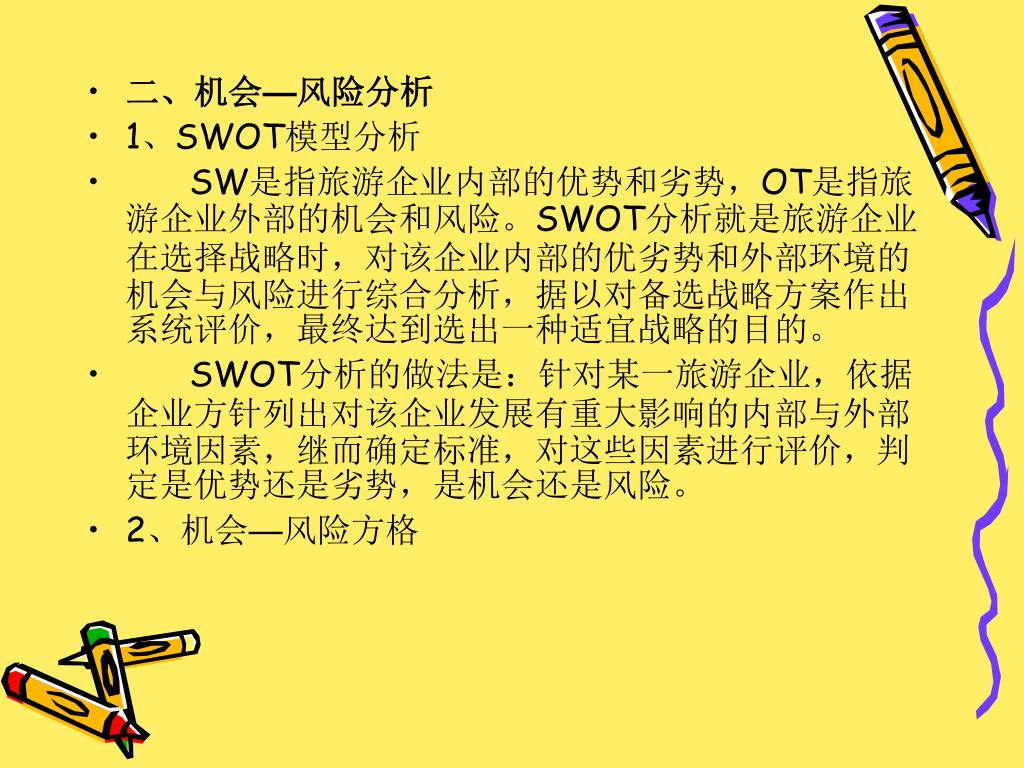 • 二、机会—风险分析
• 1、SWOT模型分析
• SW是指旅游企业内部的优势和劣势，OT是指旅游企业外部的机会和风险。SWOT分析就是旅游企业在选择战略时，对该企业内部的优劣势和外部环境的机会与风险进行综合分析，据以对备选战略方案作出系统评价，最终达到选出一种适宜战略的目的。
• SWOT分析的做法是：针对某一旅游企业，依据企业方针列出对该企业发展有重大影响的内部与外部环境因素，继而确定标准，对这些因素进行评价，判定是优势还是劣势，是机会还是风险。
• 2、机会—风险方格